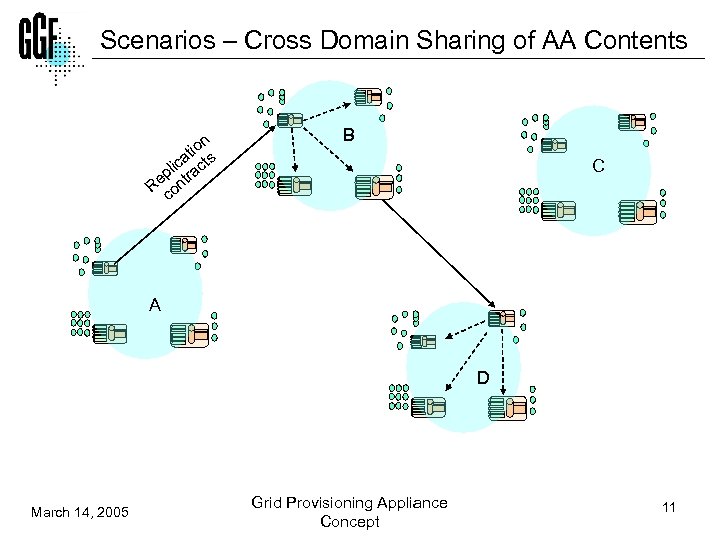 GGF

Scenarios – Cross Domain Sharing of AA Contents

Replication contracts

B

C

A

D

March 14, 2005

Grid Provisioning Appliance Concept

11